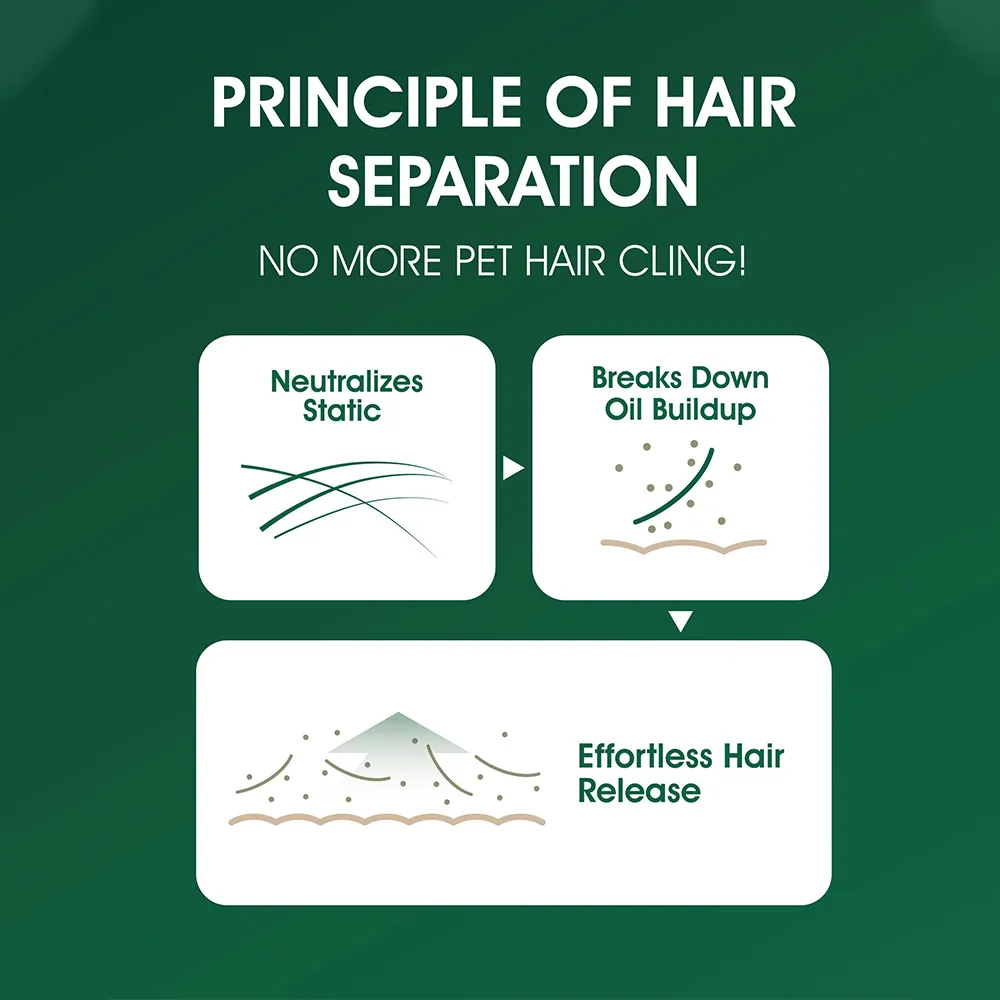 PRINCIPLE OF HAIR SEPARATION

NO MORE PET HAIR CLING!

Neutralizes Static

Breaks Down Oil Buildup

Effortless Hair Release